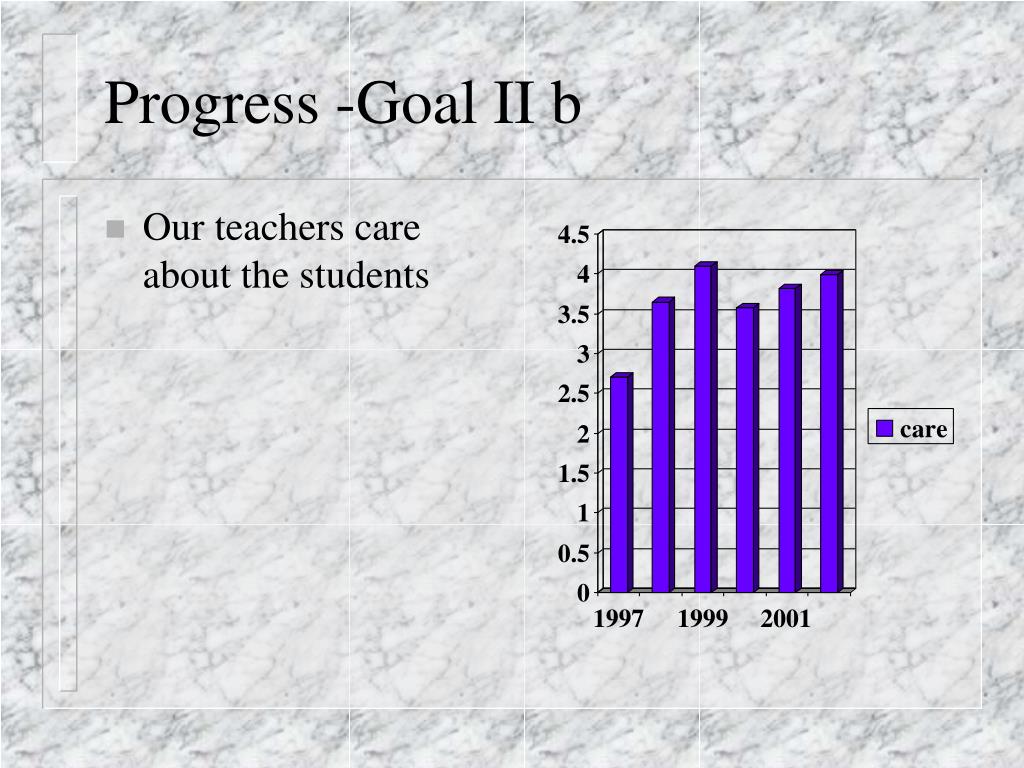 Progress -Goal II b

Our teachers care about the students

4.5
4
3.5
3
2.5
2
1.5
1
0.5
0
1997
1999
2001

care